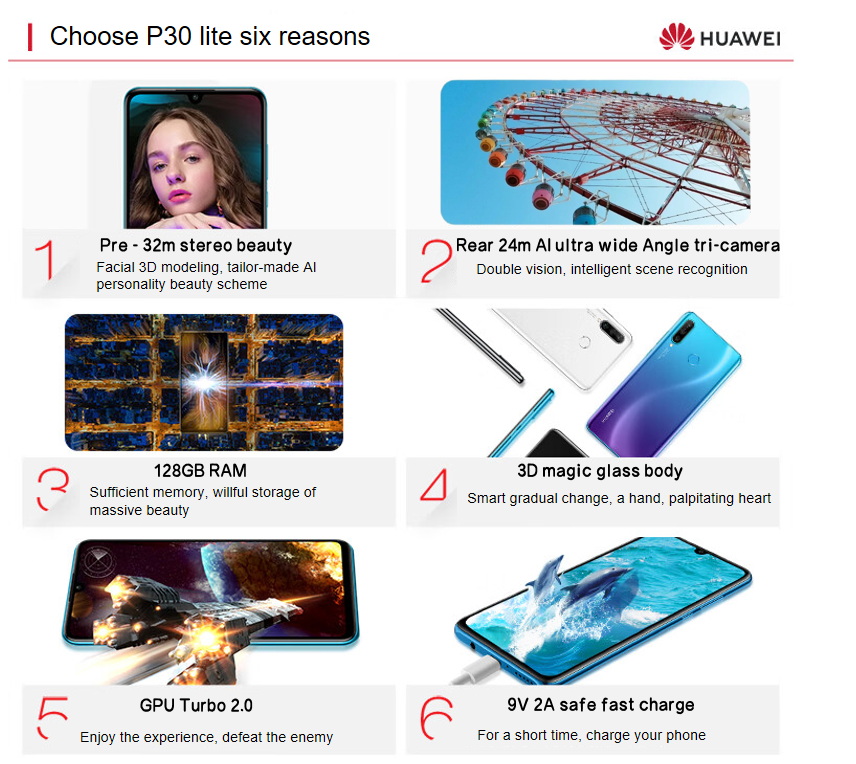 Choose P30 lite six reasons

HUAWEI

1 Pre - 32m stereo beauty
Facial 3D modeling, tailor-made AI personality beauty scheme

2 Rear 24m AI ultra wide Angle tri-camera
Double vision, intelligent scene recognition

3 128GB RAM
Sufficient memory, willful storage of massive beauty

4 3D magic glass body
Smart gradual change, a hand, palpitating heart

5 GPU Turbo 2.0
Enjoy the experience, defeat the enemy

6 9V 2A safe fast charge
For a short time, charge your phone